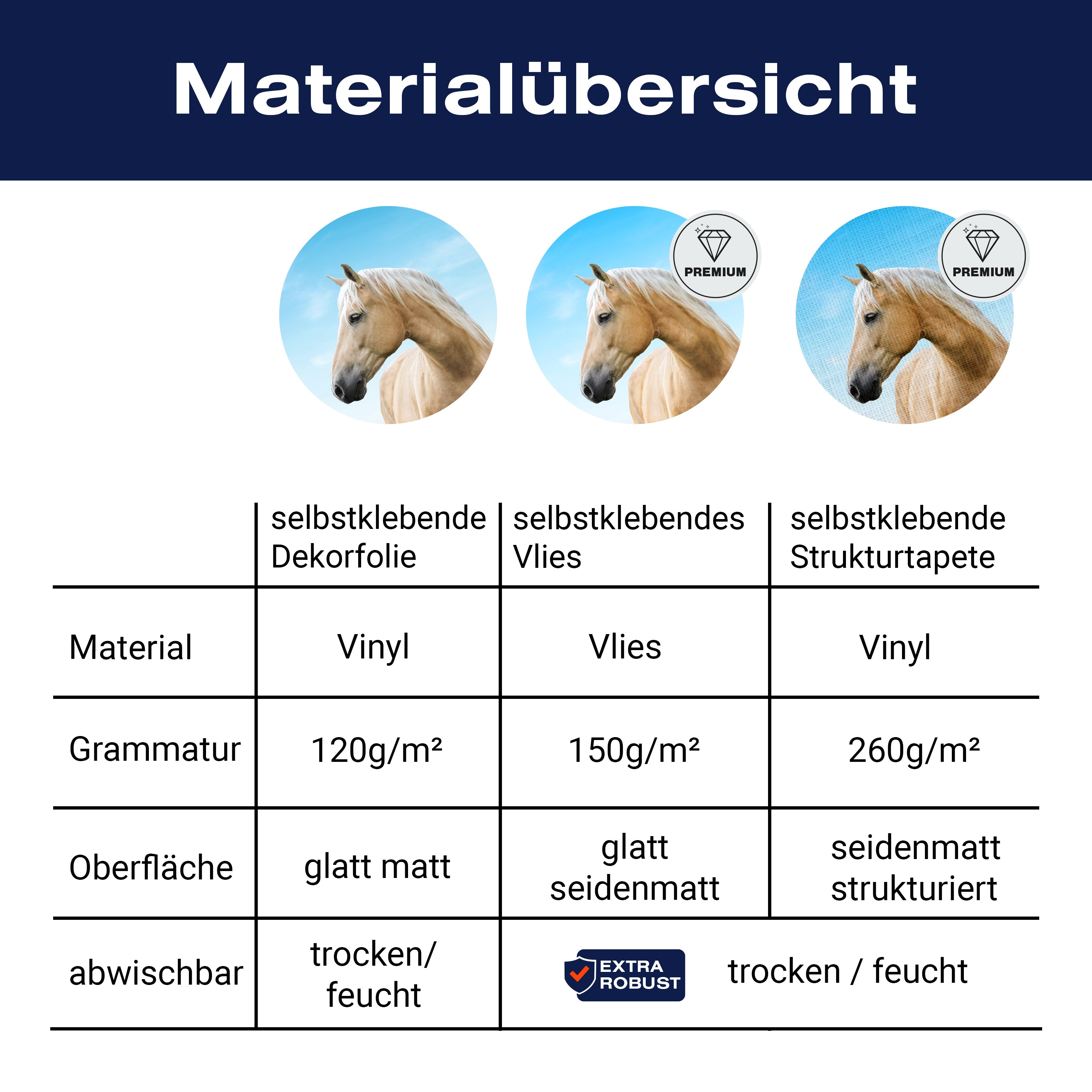 Materialübersicht

PREMIUM

PREMIUM

| | selbstklebende Dekorfolie | selbstklebendes Vlies | selbstklebende Strukturtapete |
|---|---|---|---|
| Material | Vinyl | Vlies | Vinyl |
| Grammatur | 120g/m² | 150g/m² | 260g/m² |
| Oberfläche | glatt matt | glatt seidenmatt | seidenmatt strukturiert |
| abwischbar | trocken/ feucht | EXTRA ROBUST trocken / feucht | |